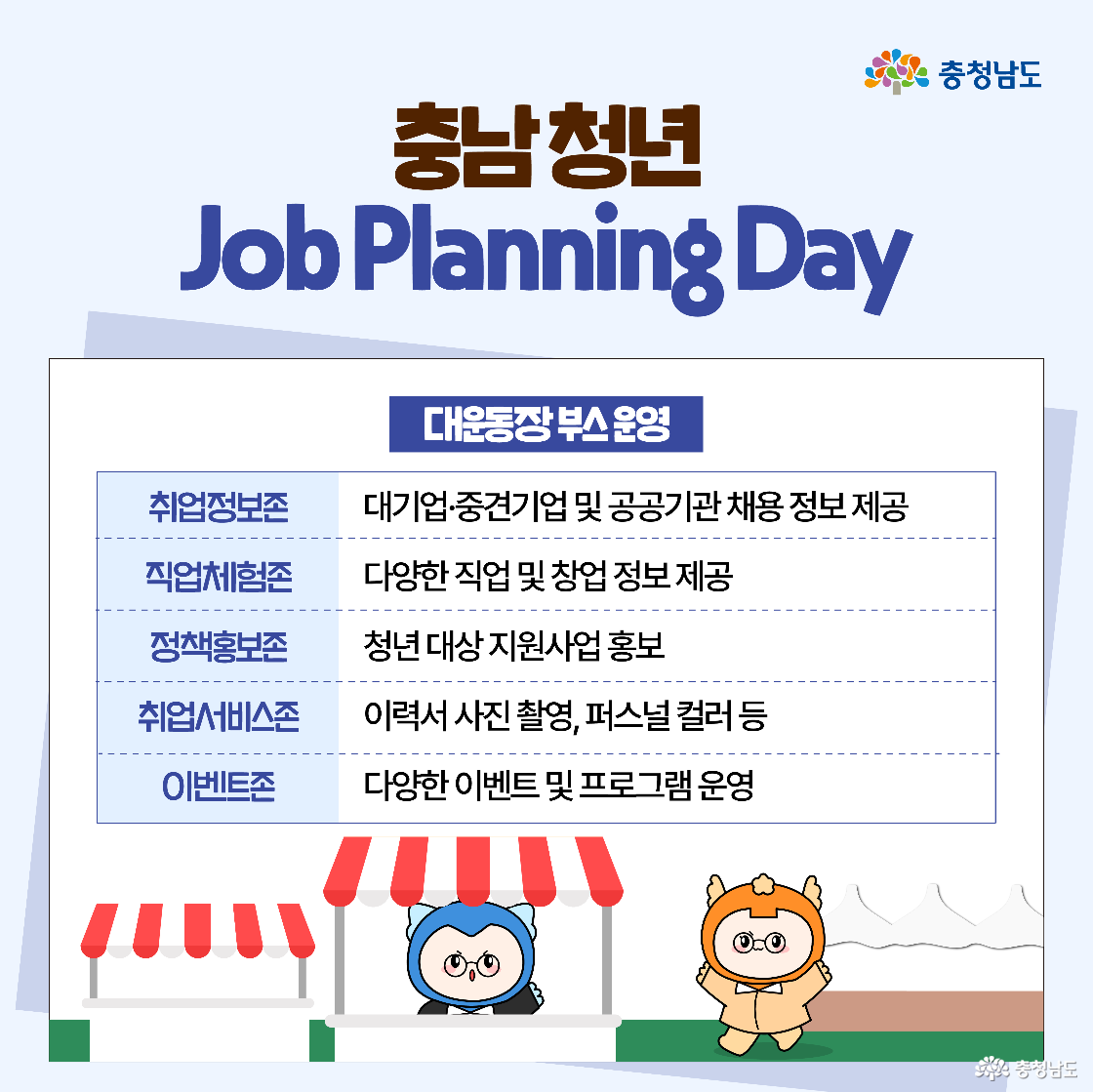 충청남도

충남 청년
Job Planning Day

대운동장 부스 운영

| 취업정보존 | 대기업·중견기업 및 공공기관 채용 정보 제공 |
|---|---|
| 직업체험존 | 다양한 직업 및 창업 정보 제공 |
| 정책홍보존 | 청년 대상 지원사업 홍보 |
| 취업서비스존 | 이력서 사진 촬영, 퍼스널 컬러 등 |
| 이벤트존 | 다양한 이벤트 및 프로그램 운영 |

충청남도